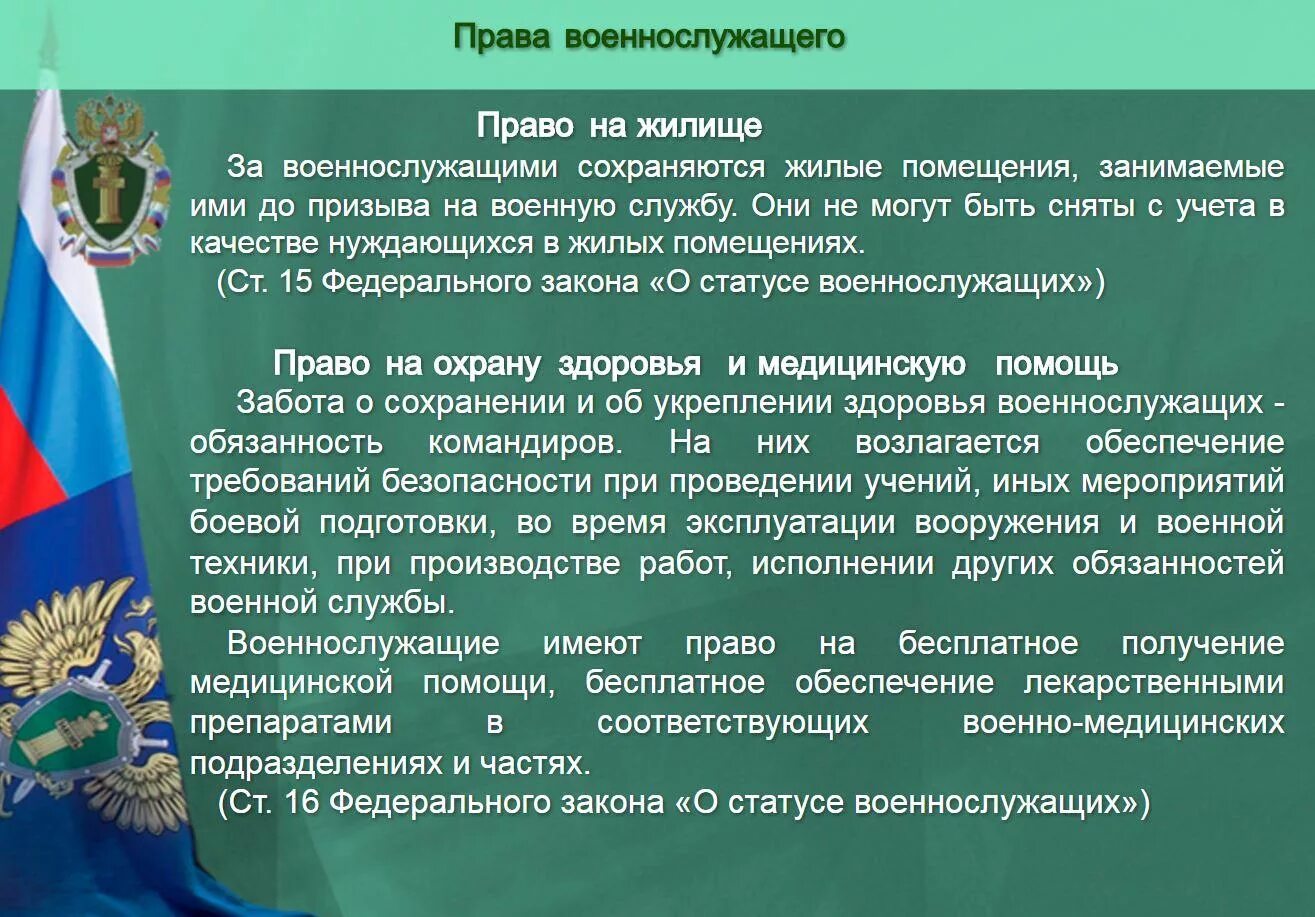 Права военнослужащего

Право на жилище

За военнослужащими сохраняются жилые помещения, занимаемые ими до призыва на военную службу. Они не могут быть сняты с учета в качестве нуждающихся в жилых помещениях.

(Ст. 15 Федерального закона «О статусе военнослужащих»)

Право на охрану здоровья и медицинскую помощь

Забота о сохранении и об укреплении здоровья военнослужащих - обязанность командиров. На них возлагается обеспечение требований безопасности при проведении учений, иных мероприятий боевой подготовки, во время эксплуатации вооружения и военной техники, при производстве работ, исполнении других обязанностей военной службы.

Военнослужащие имеют право на бесплатное получение медицинской помощи, бесплатное обеспечение лекарственными препаратами в соответствующих военно-медицинских подразделениях и частях.

(Ст. 16 Федерального закона «О статусе военнослужащих»)